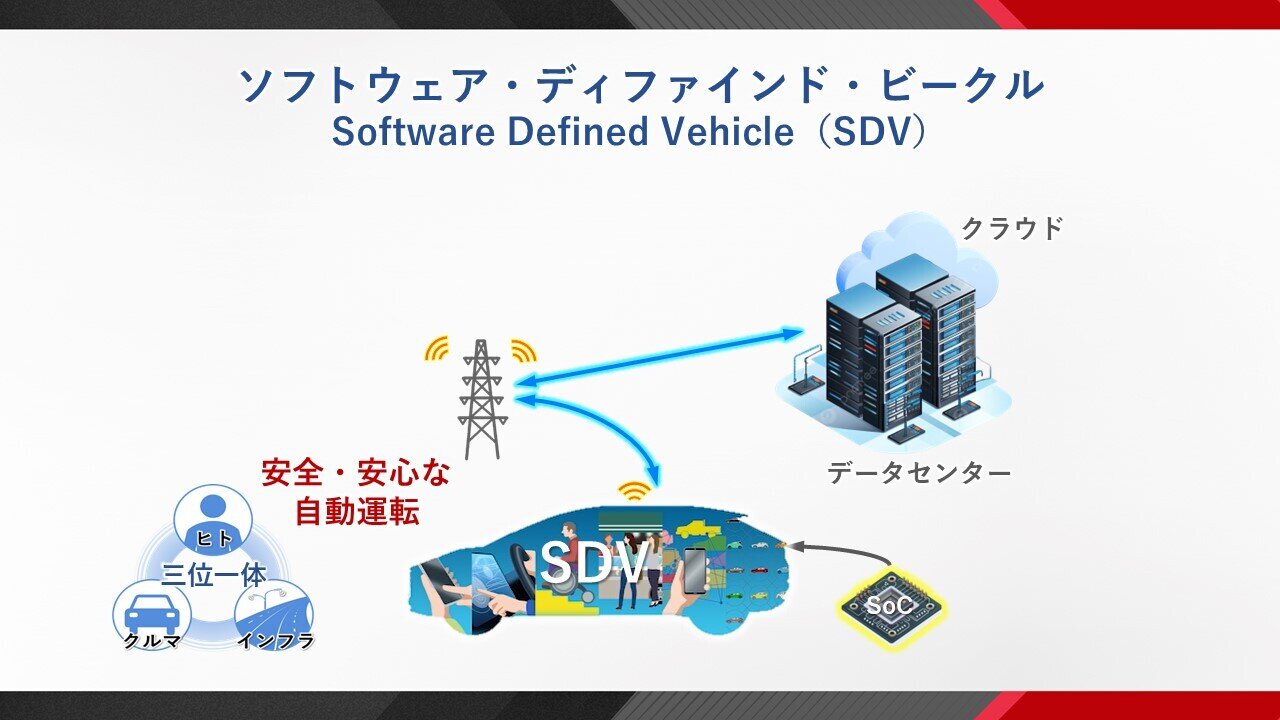 ソフトウェア・ディファインド・ビークル
Software Defined Vehicle（SDV）

クラウド

データセンター

安全・安心な
自動運転

ヒト
三位一体
クルマ
インフラ

SDV

SoC